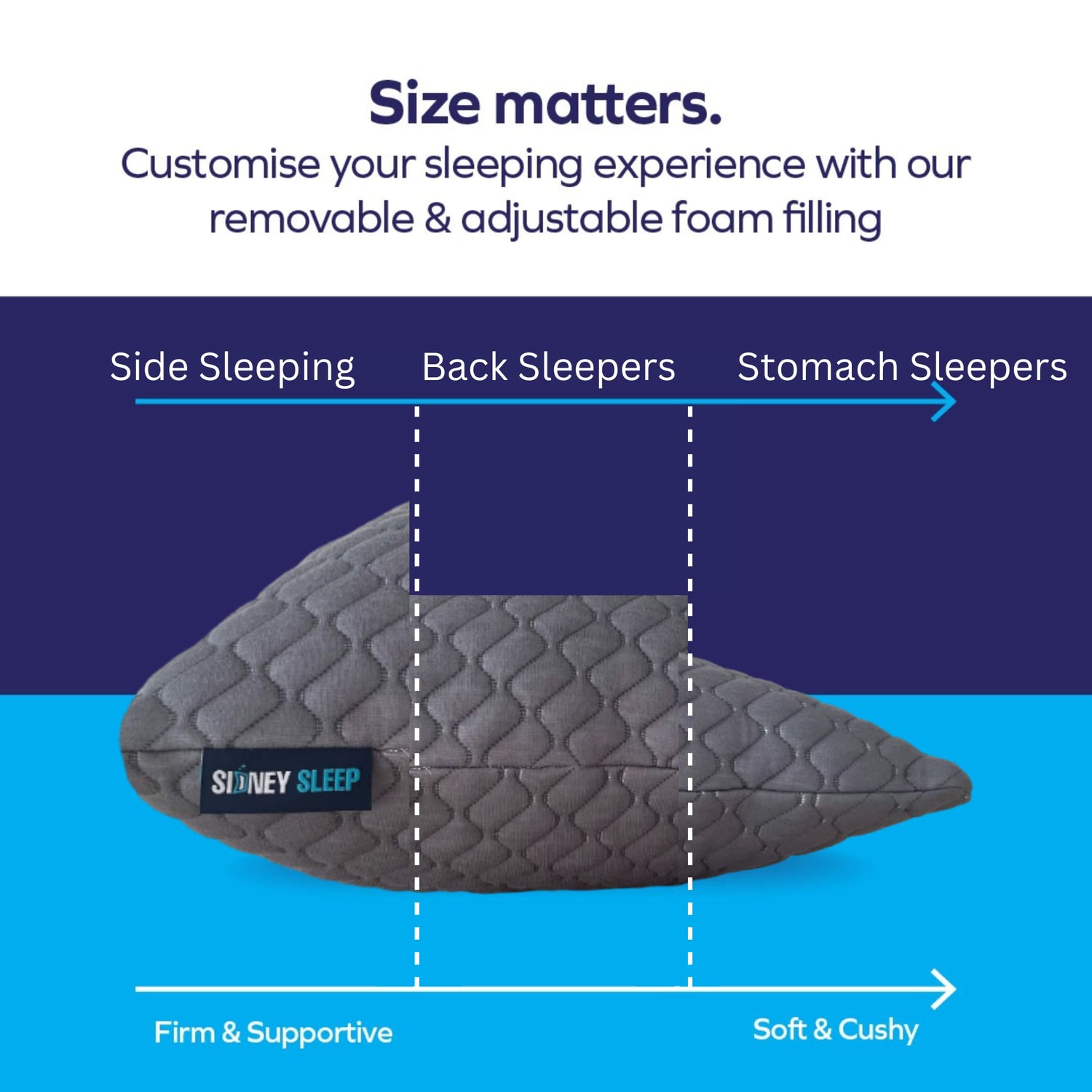 Size matters.
Customise your sleeping experience with our removable & adjustable foam filling

Side Sleeping Back Sleepers Stomach Sleepers

SIDNEY SLEEP

Firm & Supportive

Soft & Cushy